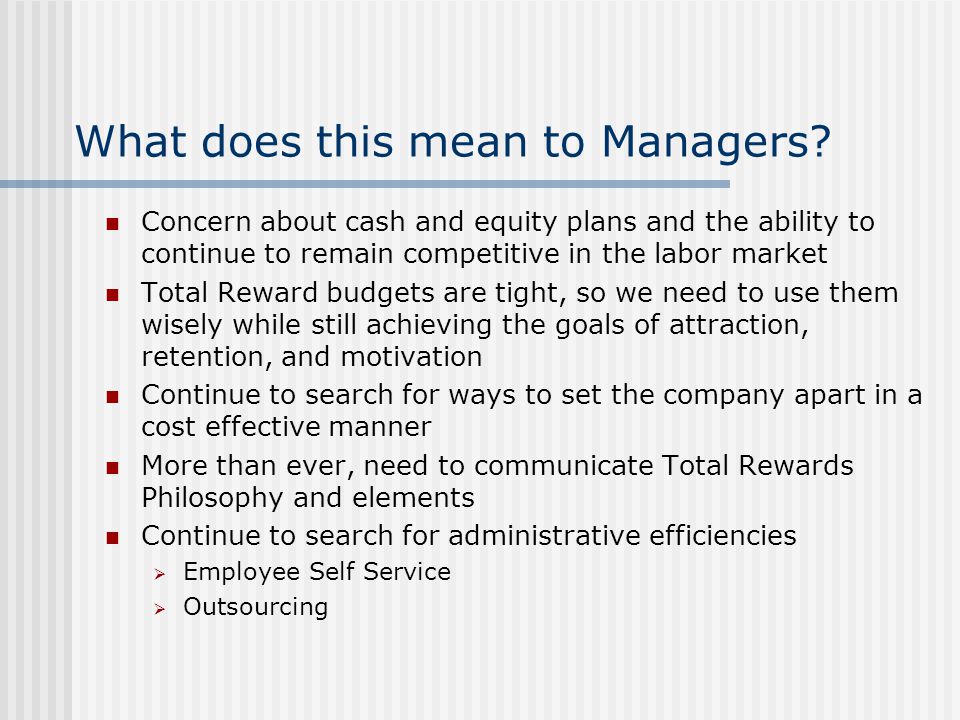 What does this mean to Managers?

- Concern about cash and equity plans and the ability to continue to remain competitive in the labor market
- Total Reward budgets are tight, so we need to use them wisely while still achieving the goals of attraction, retention, and motivation
- Continue to search for ways to set the company apart in a cost effective manner
- More than ever, need to communicate Total Rewards Philosophy and elements
- Continue to search for administrative efficiencies
  - Employee Self Service
  - Outsourcing